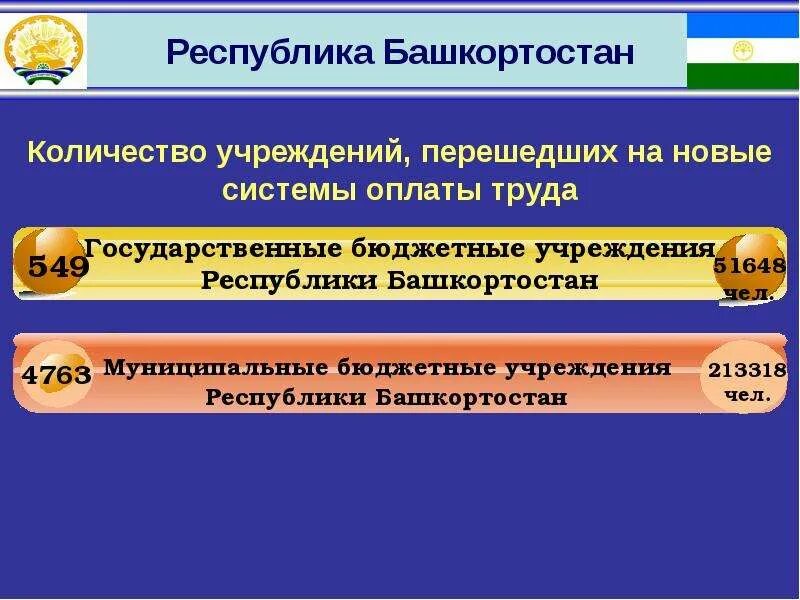 Республика Башкортостан

Количество учреждений, перешедших на новые системы оплаты труда

549 Государственные бюджетные учреждения Республики Башкортостан 51648 чел.

4763 Муниципальные бюджетные учреждения Республики Башкортостан 213318 чел.